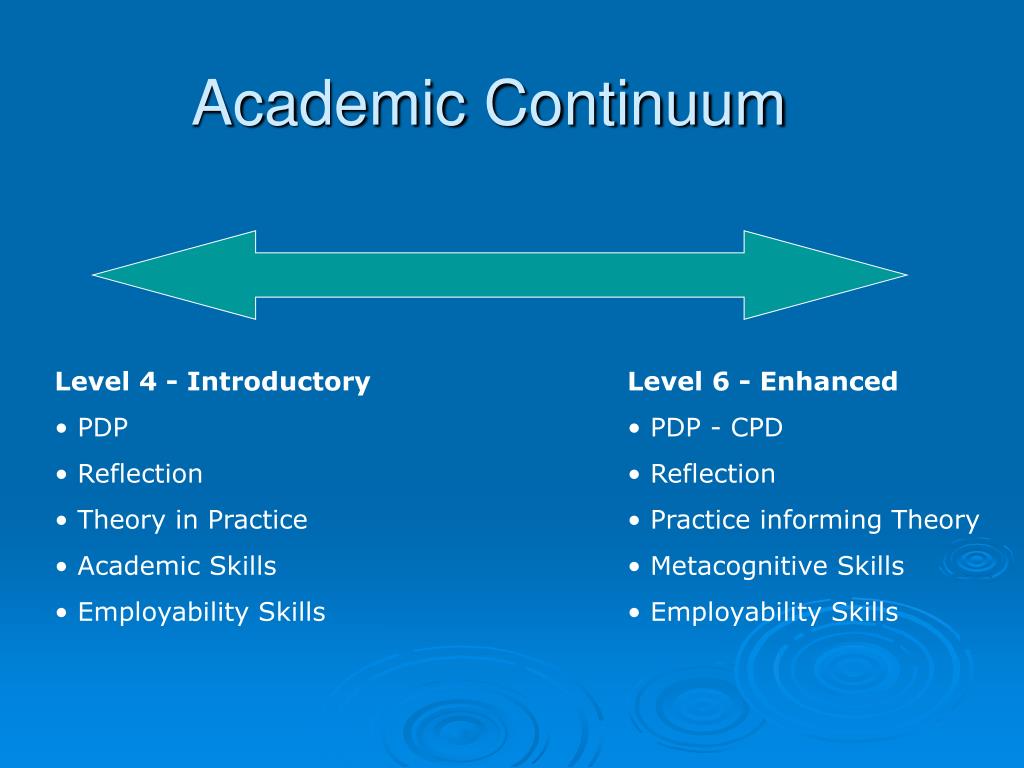 Academic Continuum

Level 4 - Introductory
• PDP
• Reflection
• Theory in Practice
• Academic Skills
• Employability Skills

Level 6 - Enhanced
• PDP - CPD
• Reflection
• Practice informing Theory
• Metacognitive Skills
• Employability Skills